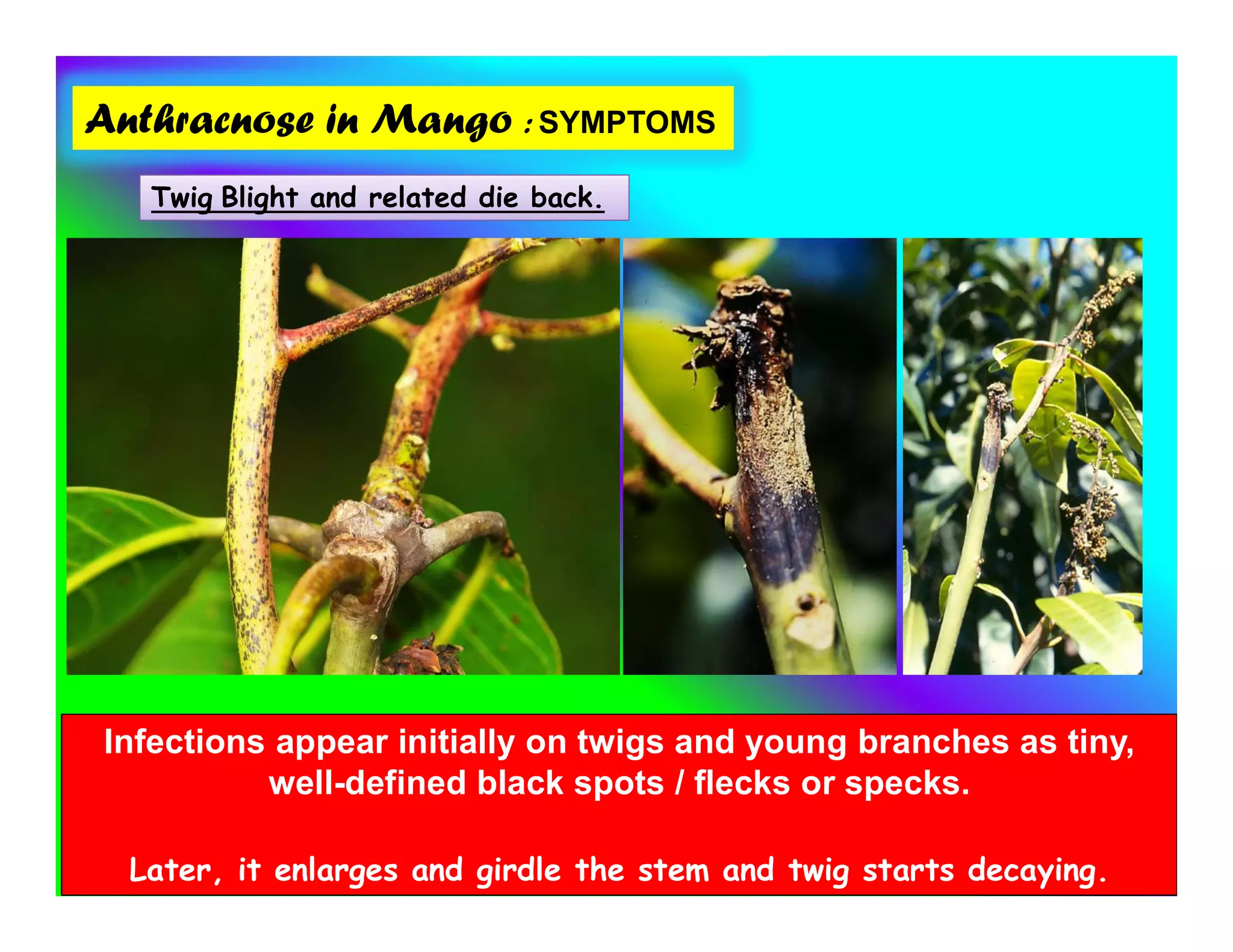 Anthracnose in Mango : SYMPTOMS

Twig Blight and related die back.

Infections appear initially on twigs and young branches as tiny, well-defined black spots / flecks or specks.

Later, it enlarges and girdle the stem and twig starts decaying.